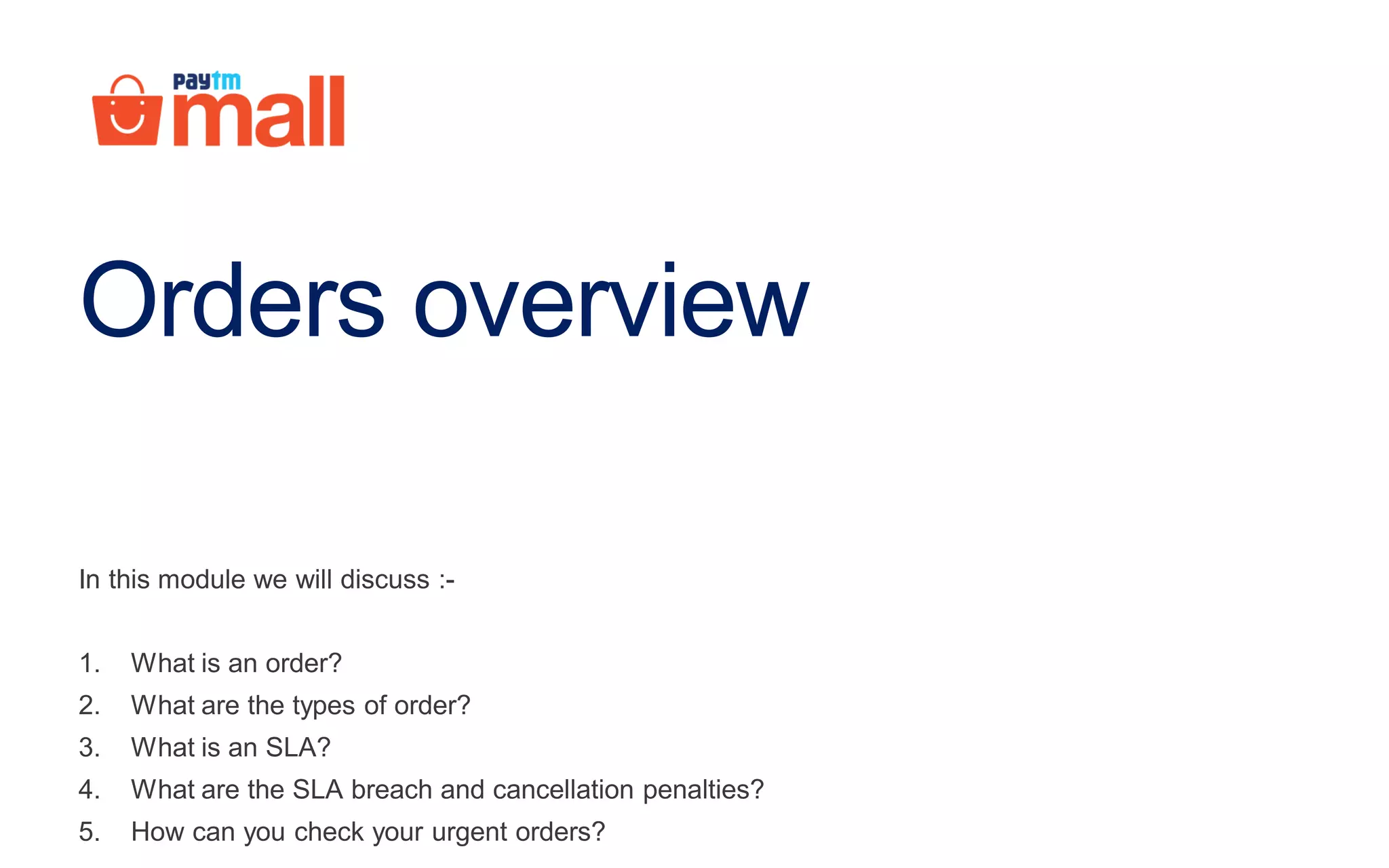 Paytm mall

Orders overview

In this module we will discuss :-

1. What is an order?
2. What are the types of order?
3. What is an SLA?
4. What are the SLA breach and cancellation penalties?
5. How can you check your urgent orders?